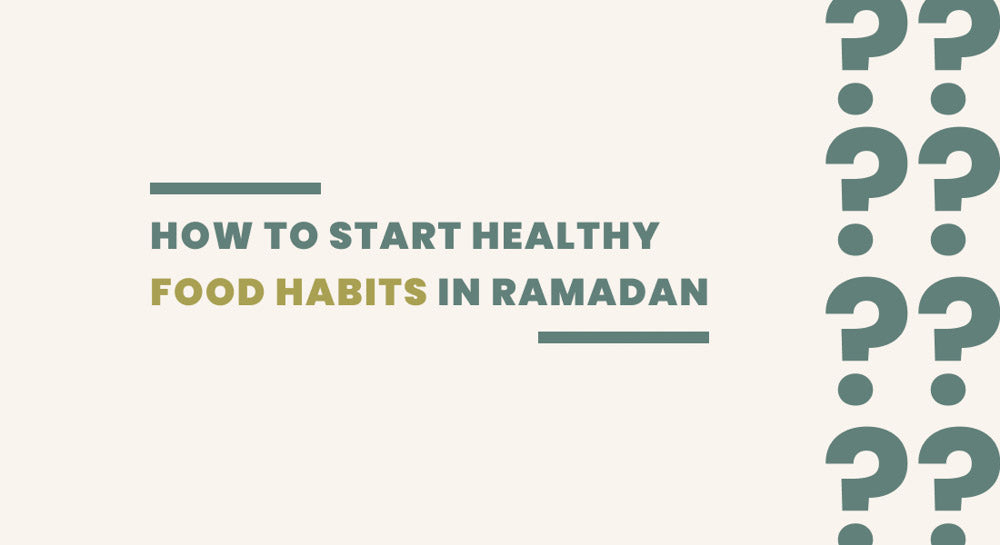 HOW TO START HEALTHY FOOD HABITS IN RAMADAN

??
??
??
??